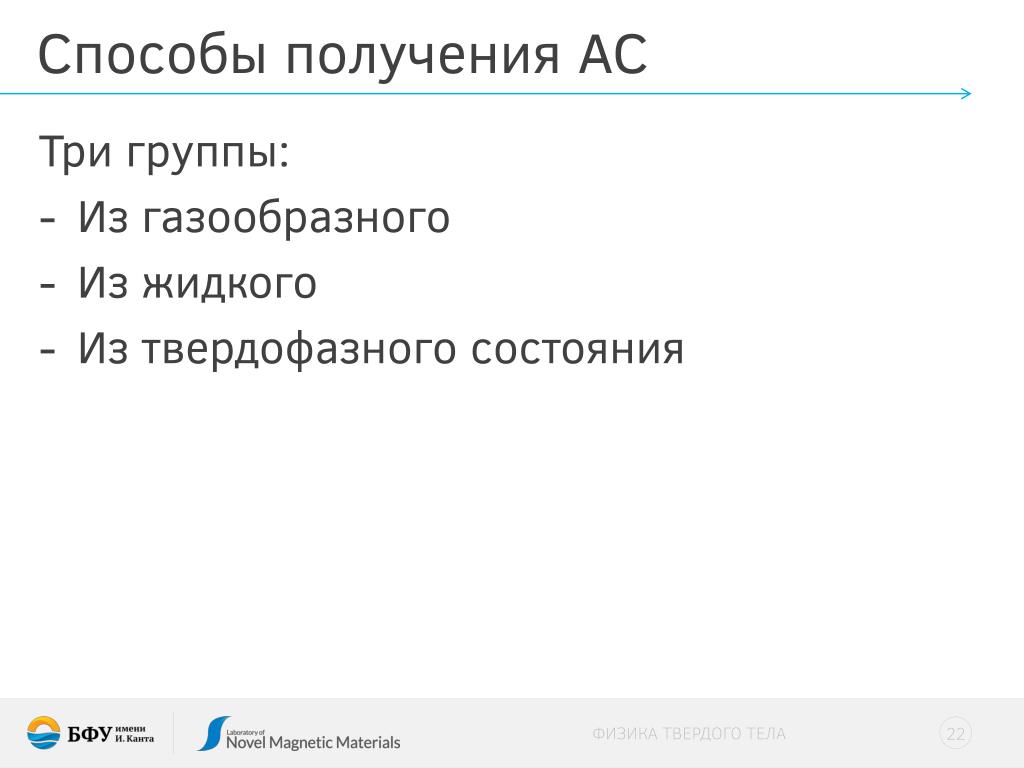 Способы получения АС

Три группы:
- Из газообразного
- Из жидкого
- Из твердофазного состояния

БФУ имени И. Канта

Laboratory of Novel Magnetic Materials

ФИЗИКА ТВЕРДОГО ТЕЛА

22